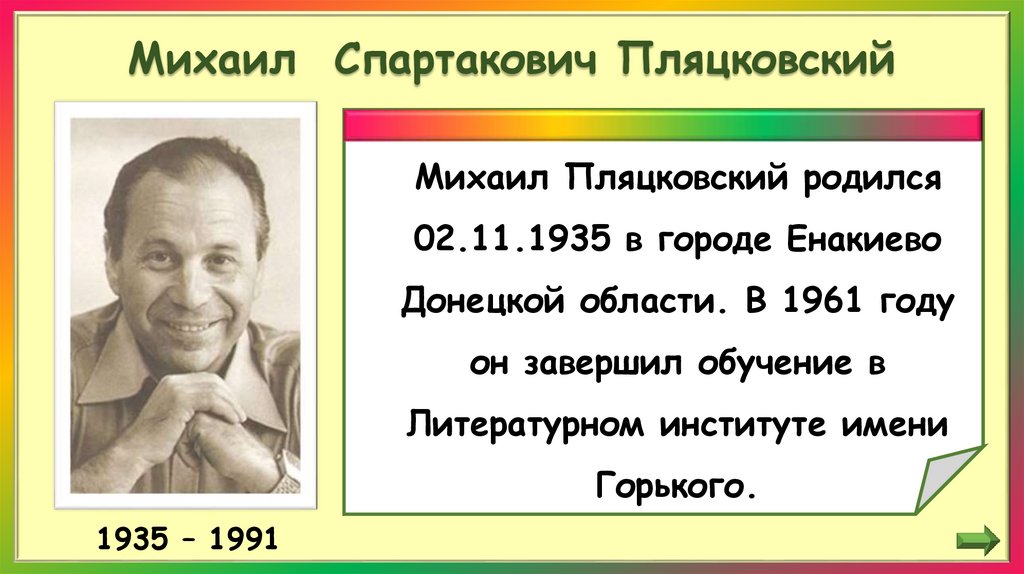 Михаил Спартакович Пляцковский

Михаил Пляцковский родился 02.11.1935 в городе Енакиево Донецкой области. В 1961 году он завершил обучение в Литературном институте имени Горького.

1935 – 1991